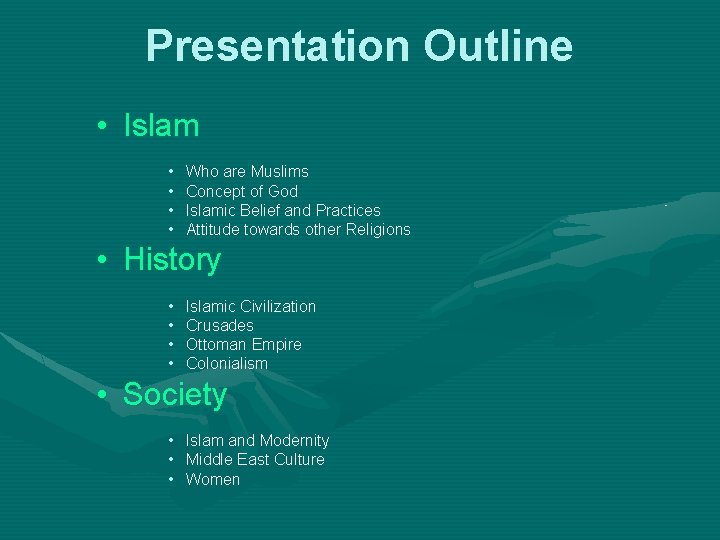 Presentation Outline

• Islam

• Who are Muslims
• Concept of God
• Islamic Belief and Practices
• Attitude towards other Religions

• History

• Islamic Civilization
• Crusades
• Ottoman Empire
• Colonialism

• Society

• Islam and Modernity
• Middle East Culture
• Women